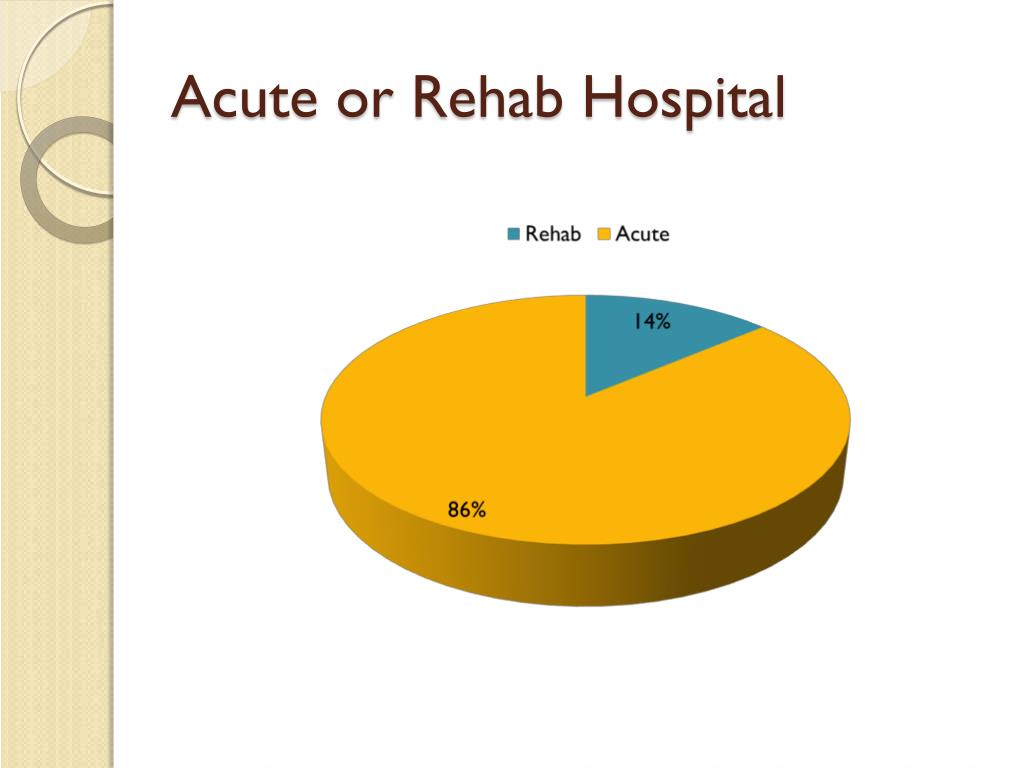 Acute or Rehab Hospital

Rehab Acute

14%

86%